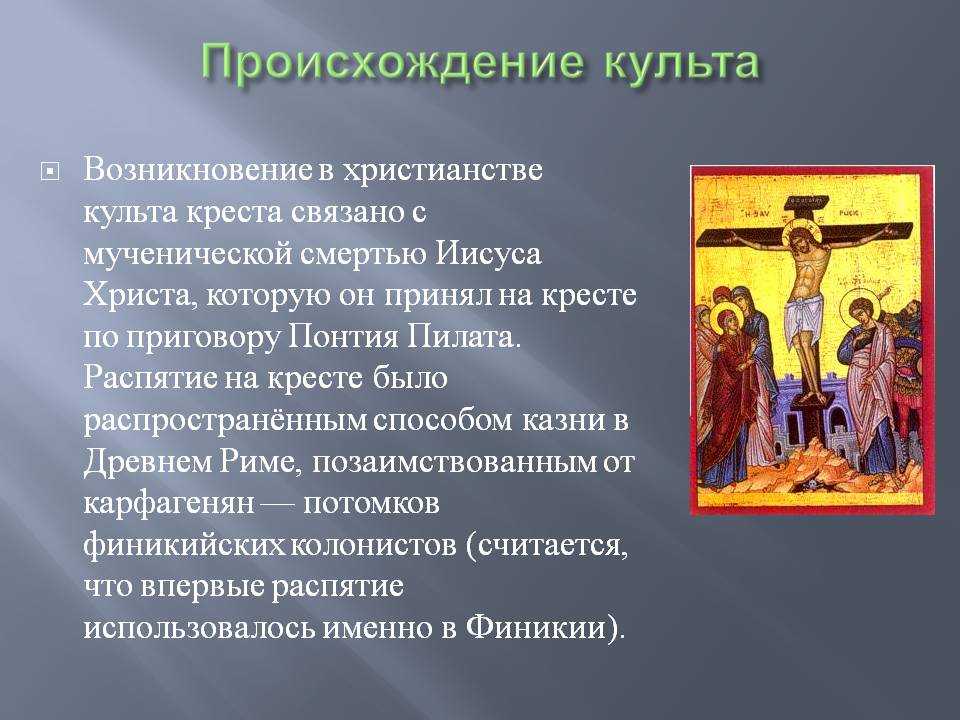 Происхождение культа

Возникновение в христианстве культа креста связано с мученической смертью Иисуса Христа, которую он принял на кресте по приговору Понтия Пилата. Распятие на кресте было распространённым способом казни в Древнем Риме, позаимствованным от карфагенян — потомков финикийских колонистов (считается, что впервые распятие использовалось именно в Финикии).